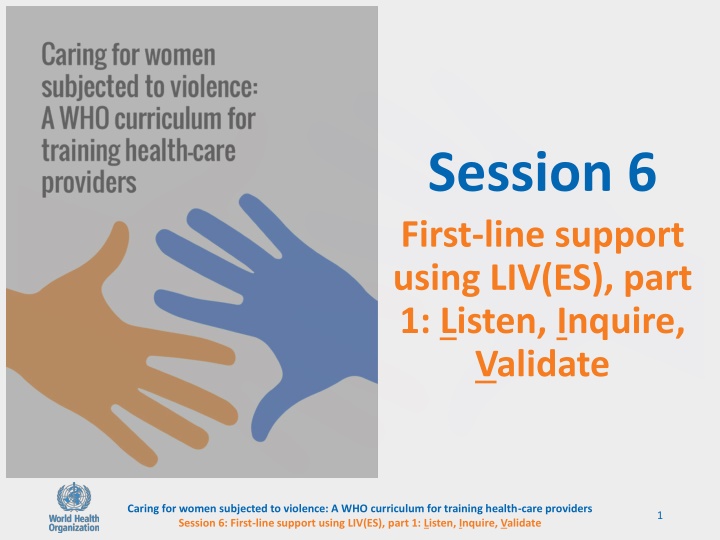 Caring for women subjected to violence: A WHO curriculum for training health-care providers

Session 6

First-line support using LIV(ES), part 1: Listen, Inquire, Validate

World Health Organization

Caring for women subjected to violence: A WHO curriculum for training health-care providers
Session 6: First-line support using LIV(ES), part 1: Listen, Inquire, Validate

1